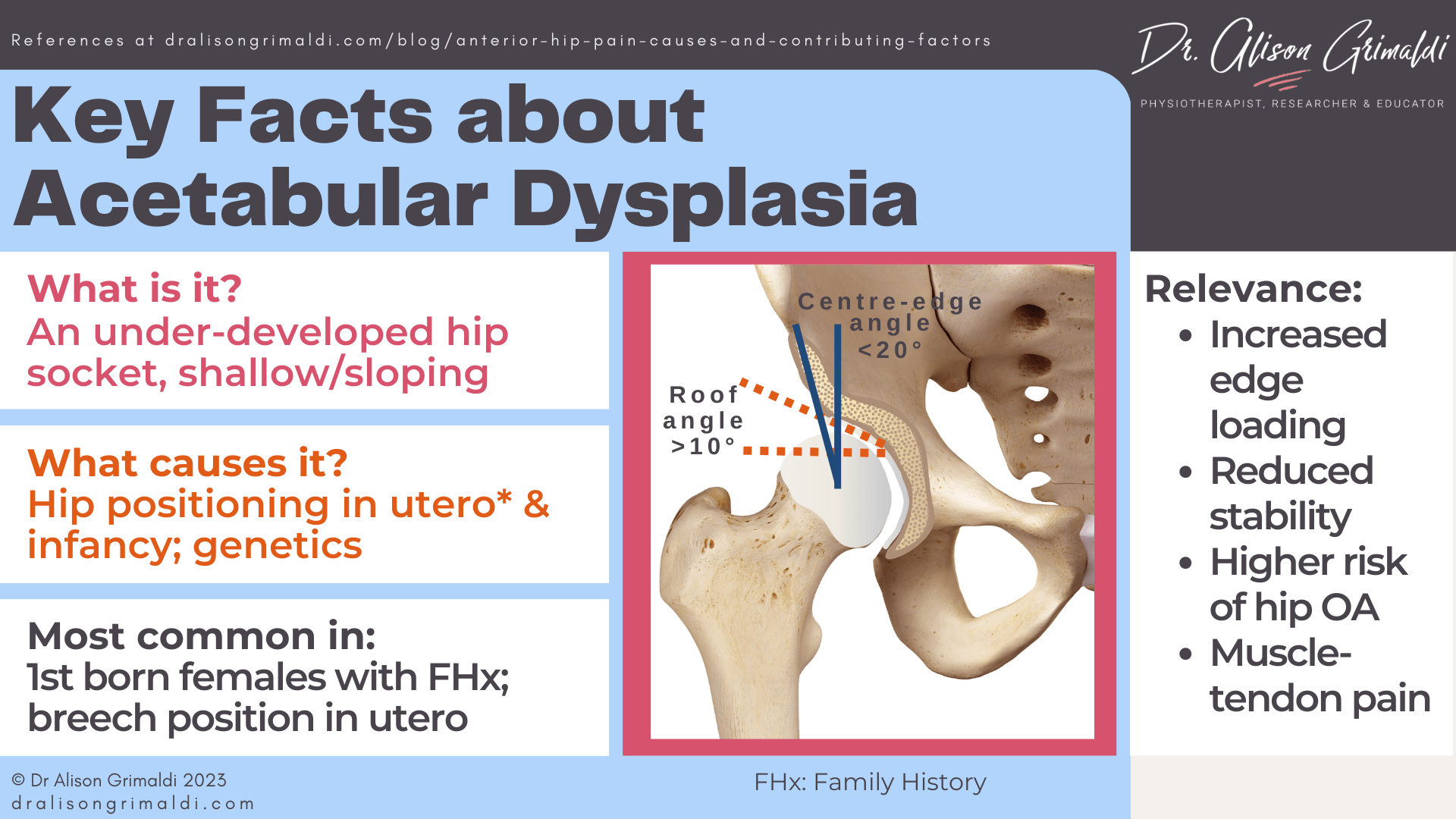 References at dralisongrimaldi.com/blog/anterior-hip-pain-causes-and-contributing-factors

Dr. Alison Grimaldi
PHYSIOTHERAPIST, RESEARCHER & EDUCATOR

Key Facts about Acetabular Dysplasia

What is it?
An under-developed hip socket, shallow/sloping

What causes it?
Hip positioning in utero* & infancy; genetics

Most common in:
1st born females with FHx; breech position in utero

Centre-edge angle <20°

Roof angle >10°

Relevance:
• Increased edge loading
• Reduced stability
• Higher risk of hip OA
• Muscle-tendon pain

© Dr Alison Grimaldi 2023
dralisongrimaldi.com

FHx: Family History